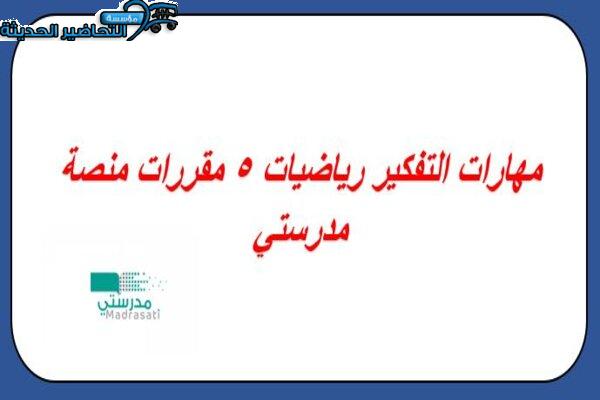 مؤسسة التحاضير الحديثة

مهارات التفكير رياضيات ٥ مقررات منصة مدرستي

مدرستي
Madrasati